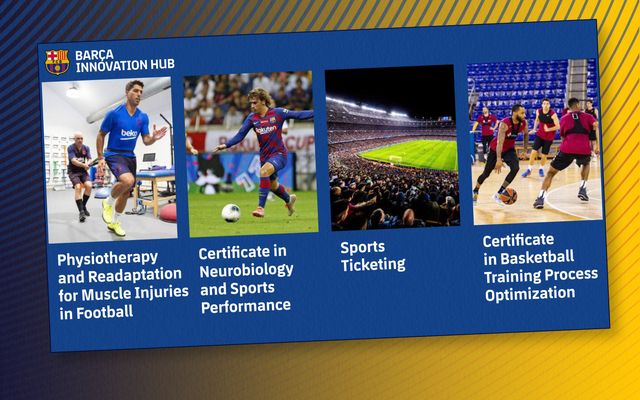 BARÇA INNOVATION HUB

beko

Rakuten

Physiotherapy and Readaptation for Muscle Injuries in Football

Certificate in Neurobiology and Sports Performance

Sports Ticketing

Certificate in Basketball Training Process Optimization